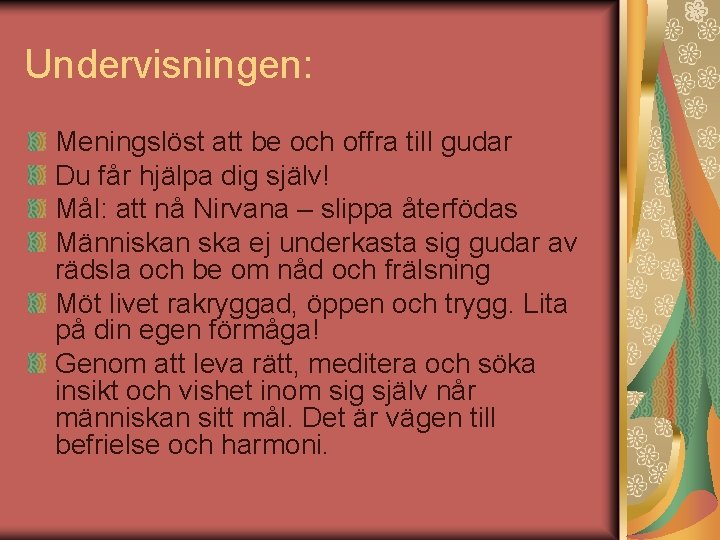 Undervisningen:

Meningslöst att be och offra till gudar

Du får hjälpa dig själv!

Mål: att nå Nirvana – slippa återfödas

Människan ska ej underkasta sig gudar av rädsla och be om nåd och frälsning

Möt livet rakryggad, öppen och trygg. Lita på din egen förmåga!

Genom att leva rätt, meditera och söka insikt och vishet inom sig själv når människan sitt mål. Det är vägen till befrielse och harmoni.